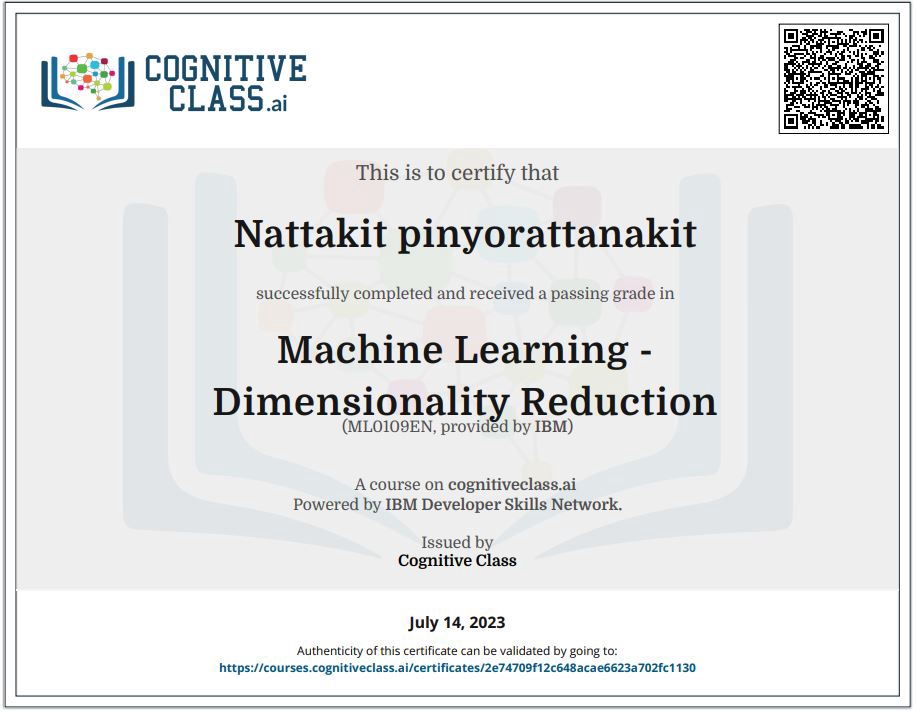 COGNITIVE CLASS.ai

This is to certify that

Nattakit pinyorattanakit

successfully completed and received a passing grade in

Machine Learning - Dimensionality Reduction

(ML0109EN, provided by IBM)

A course on cognitiveclass.ai
Powered by IBM Developer Skills Network.

Issued by
Cognitive Class

July 14, 2023

Authenticity of this certificate can be validated by going to:
https://courses.cognitiveclass.ai/certificates/2e74709f12c648acae6623a702fc1130